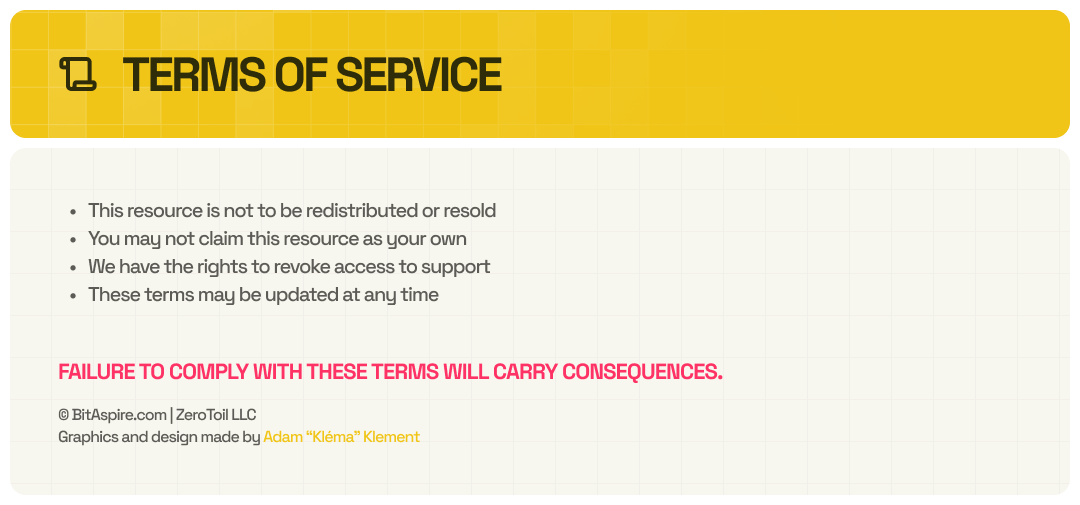 TERMS OF SERVICE

• This resource is not to be redistributed or resold
• You may not claim this resource as your own
• We have the rights to revoke access to support
• These terms may be updated at any time

FAILURE TO COMPLY WITH THESE TERMS WILL CARRY CONSEQUENCES.

© BitAspire.com | ZeroToil LLC
Graphics and design made by Adam "Kléma" Klement